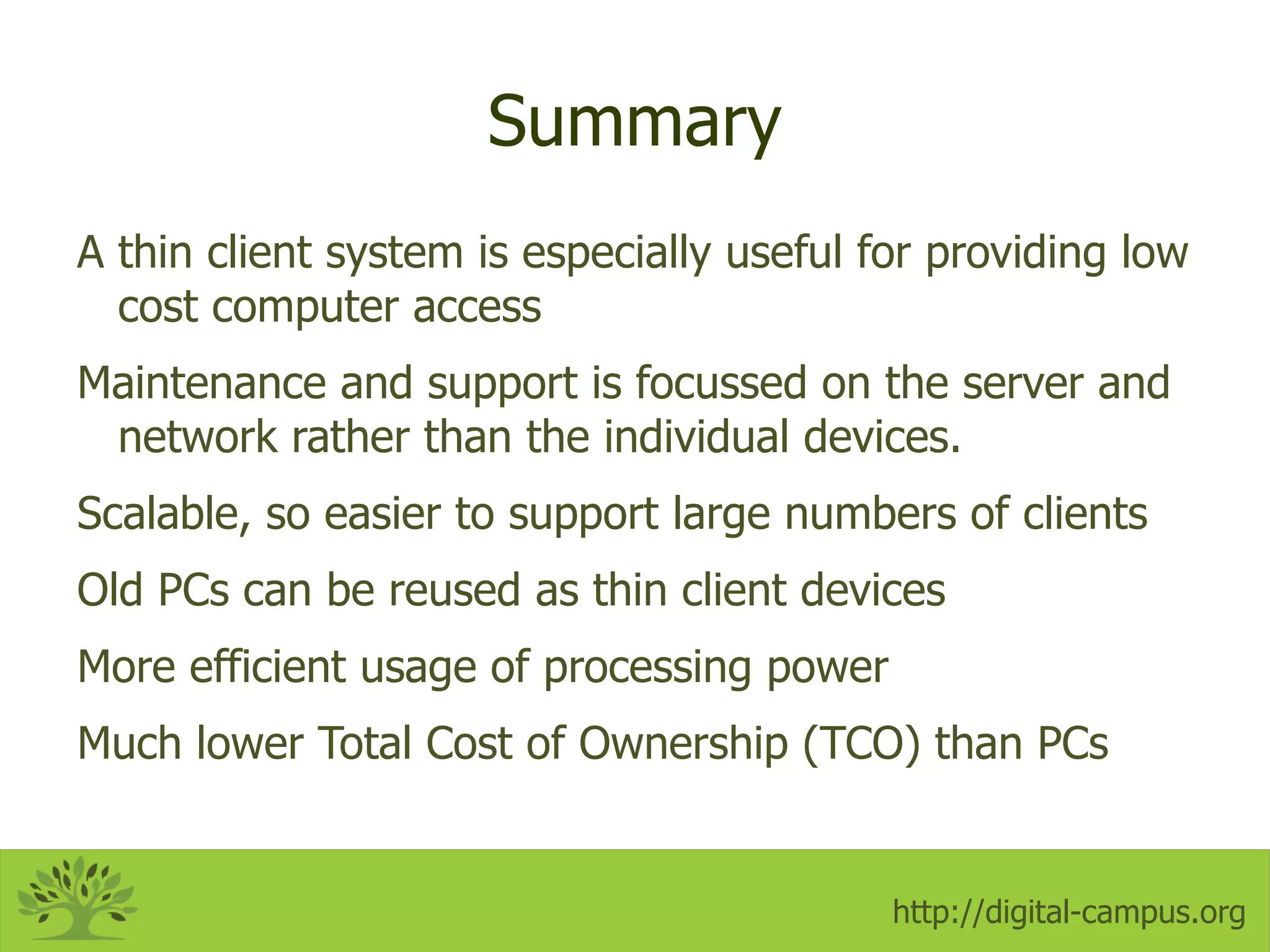 Summary

A thin client system is especially useful for providing low cost computer access

Maintenance and support is focussed on the server and network rather than the individual devices.

Scalable, so easier to support large numbers of clients

Old PCs can be reused as thin client devices

More efficient usage of processing power

Much lower Total Cost of Ownership (TCO) than PCs

http://digital-campus.org